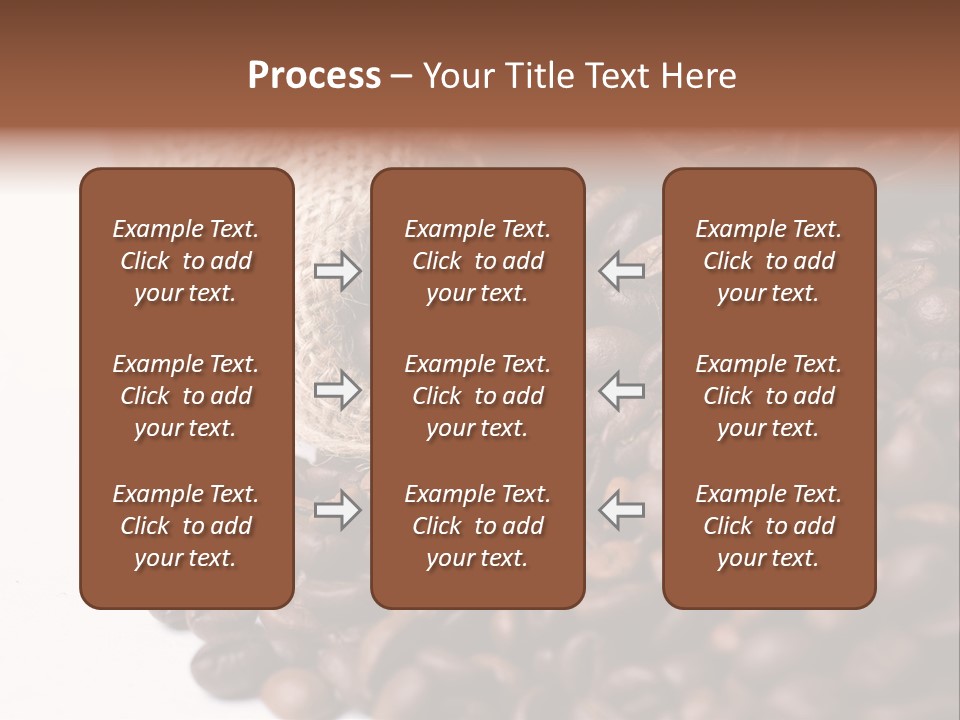 Process – Your Title Text Here

Example Text. Click to add your text.

Example Text. Click to add your text.

Example Text. Click to add your text.

Example Text. Click to add your text.

Example Text. Click to add your text.

Example Text. Click to add your text.

Example Text. Click to add your text.

Example Text. Click to add your text.

Example Text. Click to add your text.